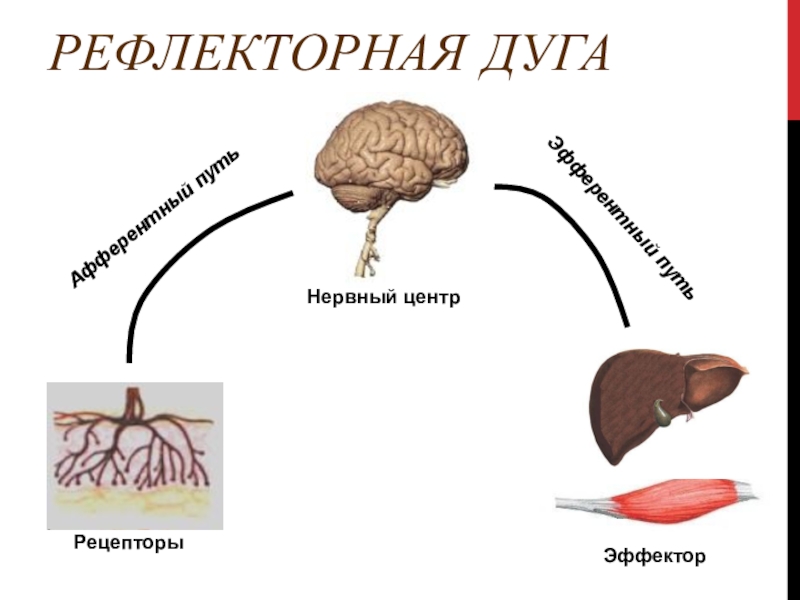 РЕФЛЕКТОРНАЯ ДУГА

Афферентный путь

Эфферентный путь

Нервный центр

Рецепторы

Эффектор